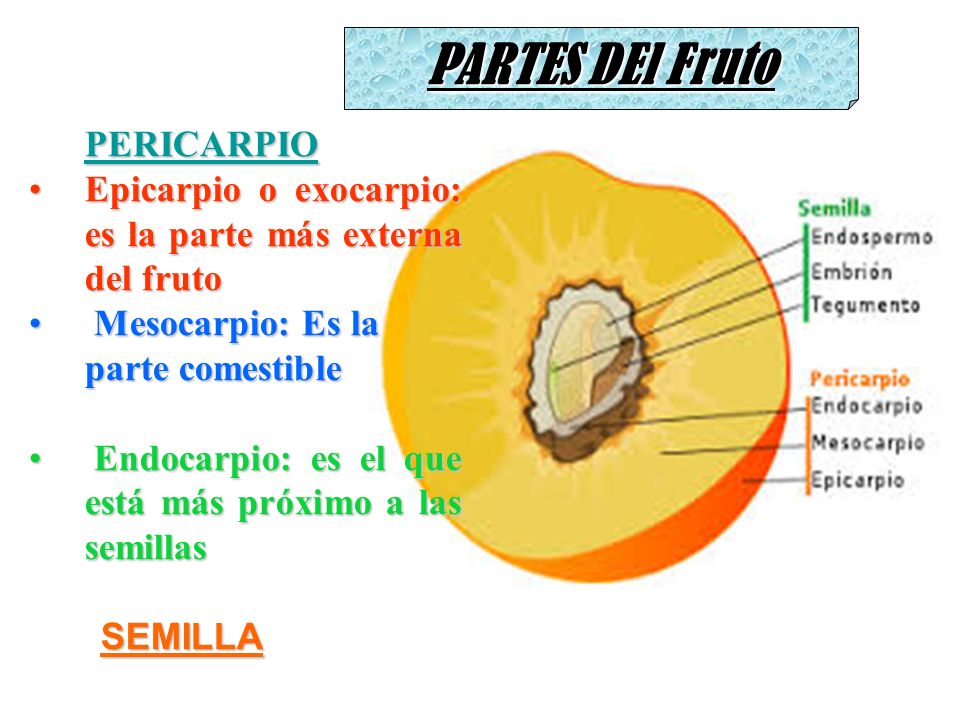 PARTES DEl Fruto

PERICARPIO

• Epicarpio o exocarpio: es la parte más externa del fruto

• Mesocarpio: Es la parte comestible

• Endocarpio: es el que está más próximo a las semillas

SEMILLA

Semilla
Endospermo
Embrión
Tegumento

Pericarpio
Endocarpio
Mesocarpio
Epicarpio